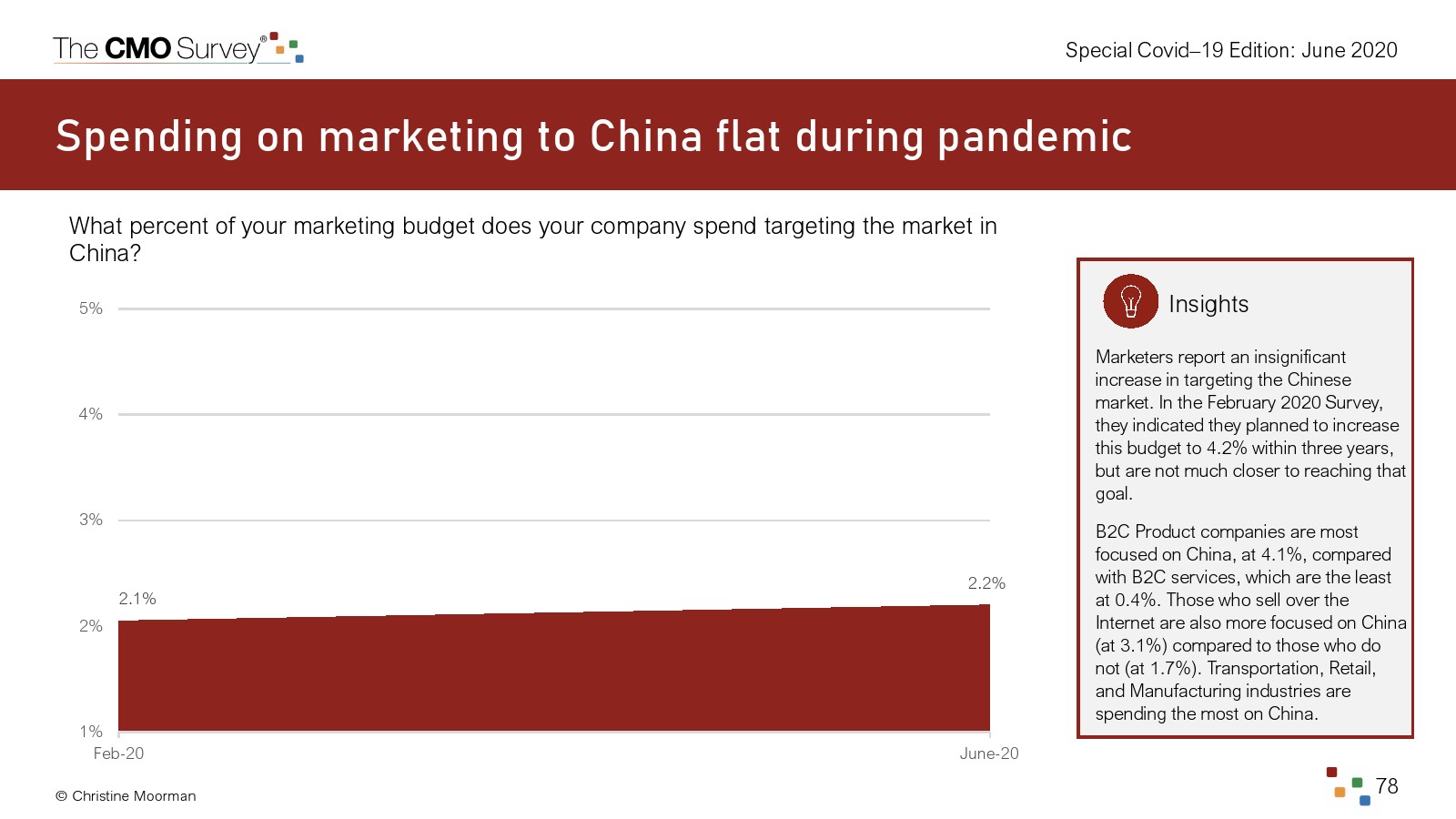 The CMO Survey®

Special Covid–19 Edition: June 2020

Spending on marketing to China flat during pandemic

What percent of your marketing budget does your company spend targeting the market in China?

5%

4%

3%

2%

1%

2.1%

2.2%

Feb-20

June-20

Insights

Marketers report an insignificant increase in targeting the Chinese market. In the February 2020 Survey, they indicated they planned to increase this budget to 4.2% within three years, but are not much closer to reaching that goal.

B2C Product companies are most focused on China, at 4.1%, compared with B2C services, which are the least at 0.4%. Those who sell over the Internet are also more focused on China (at 3.1%) compared to those who do not (at 1.7%). Transportation, Retail, and Manufacturing industries are spending the most on China.

© Christine Moorman

78